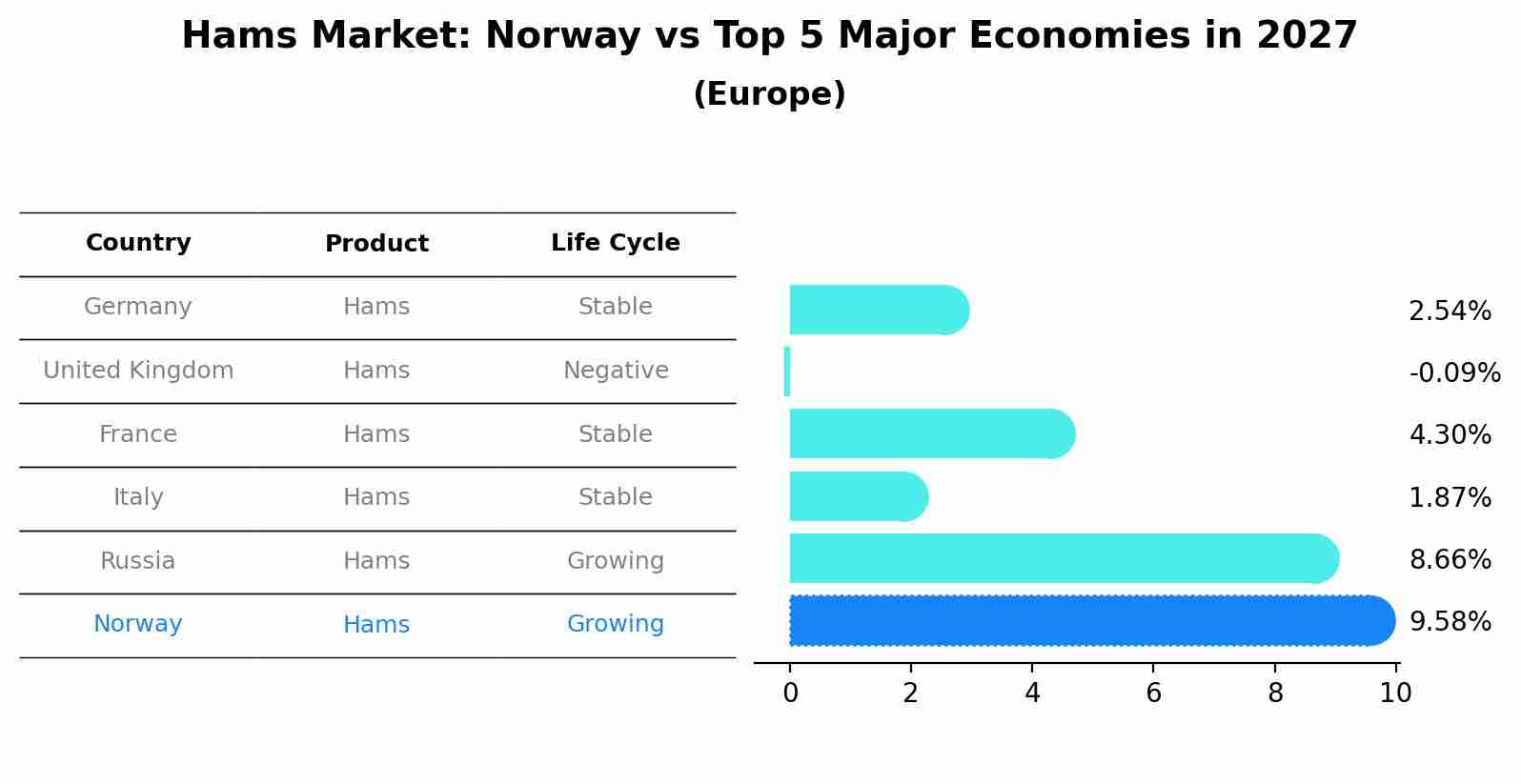 Hams Market: Norway vs Top 5 Major Economies in 2027
(Europe)

| Country | Product | Life Cycle |
|---|---|---|
| Germany | Hams | Stable |
| United Kingdom | Hams | Negative |
| France | Hams | Stable |
| Italy | Hams | Stable |
| Russia | Hams | Growing |
| Norway | Hams | Growing |

2.54%
-0.09%
4.30%
1.87%
8.66%
9.58%

0 2 4 6 8 10